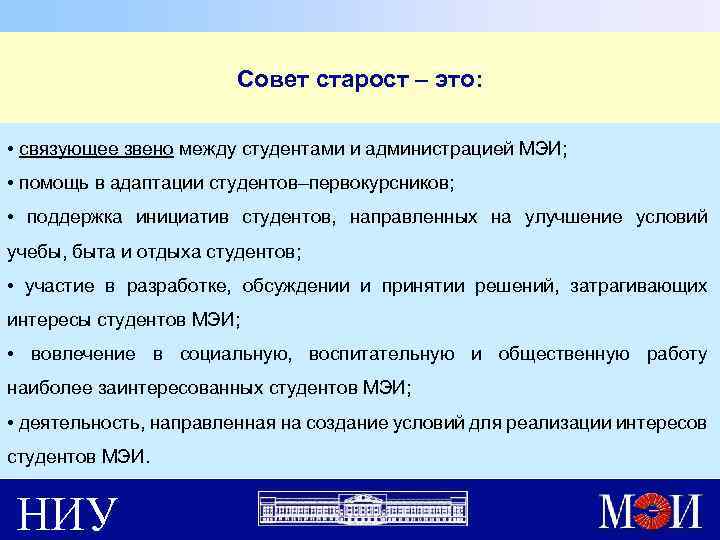 Совет старост – это:

• связующее звено между студентами и администрацией МЭИ;

• помощь в адаптации студентов–первокурсников;

• поддержка инициатив студентов, направленных на улучшение условий учебы, быта и отдыха студентов;

• участие в разработке, обсуждении и принятии решений, затрагивающих интересы студентов МЭИ;

• вовлечение в социальную, воспитательную и общественную работу наиболее заинтересованных студентов МЭИ;

• деятельность, направленная на создание условий для реализации интересов студентов МЭИ.

НИУ

МЭИ